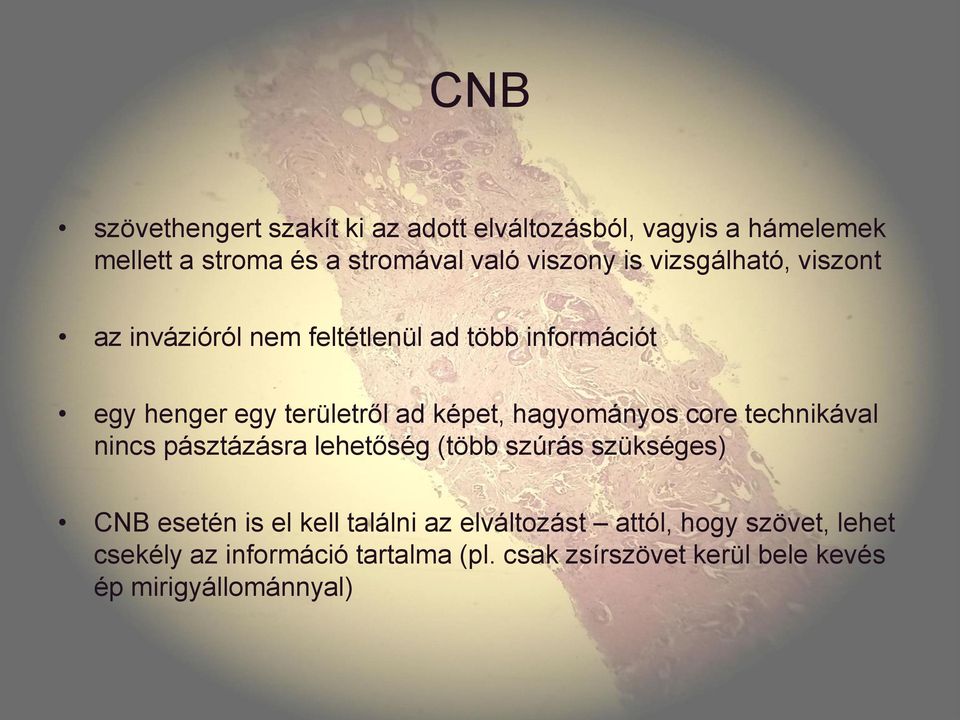 CNB

• szövethengert szakít ki az adott elváltozásból, vagyis a hámelemek mellett a stroma és a stromával való viszony is vizsgálható, viszont

• az invázióról nem feltétlenül ad több információt

• egy henger egy területről ad képet, hagyományos core technikával nincs pásztázásra lehetőség (több szúrás szükséges)

• CNB esetén is el kell találni az elváltozást – attól, hogy szövet, lehet csekély az információ tartalma (pl. csak zsírszövet kerül bele kevés ép mirigyállománnyal)